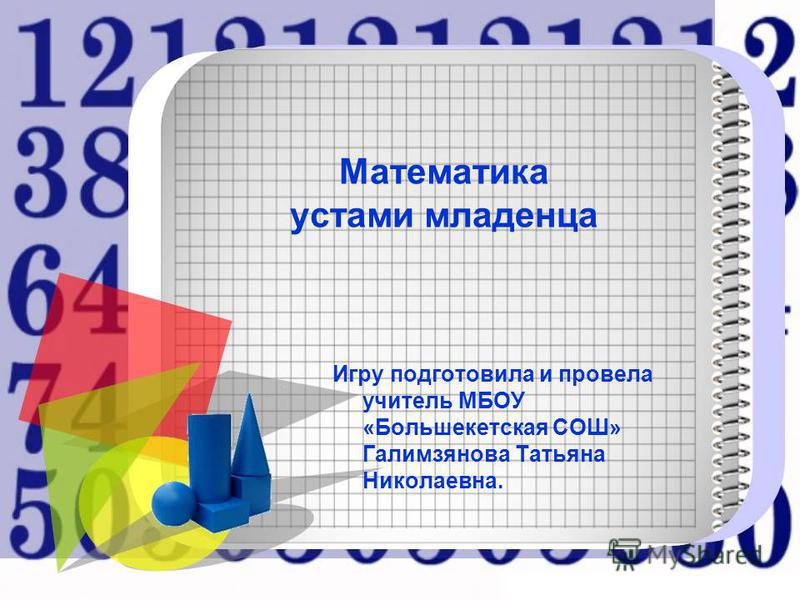 Математика устами младенца

Игру подготовила и провела учитель МБОУ «Большекетская СОШ» Галимзянова Татьяна Николаевна.

MyShared